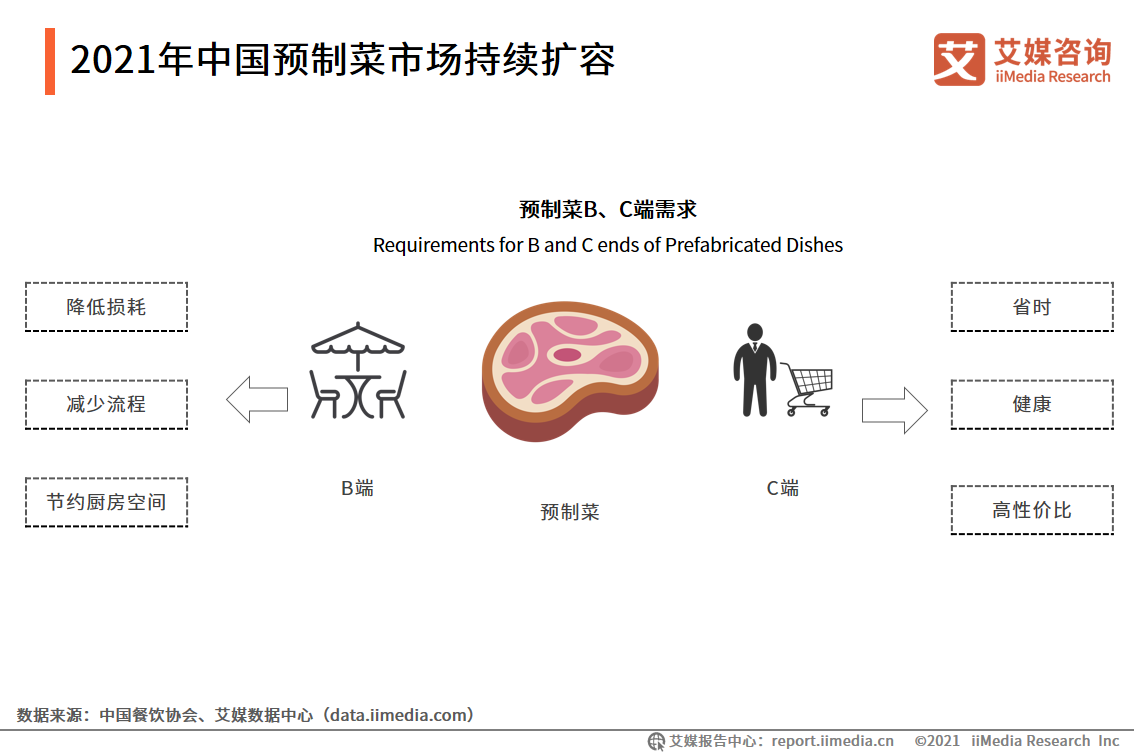 2021年中国预制菜市场持续扩容

艾媒咨询
iiMedia Research

预制菜B、C端需求
Requirements for B and C ends of Prefabricated Dishes

降低损耗

减少流程

节约厨房空间

B端

预制菜

C端

省时

健康

高性价比

数据来源：中国餐饮协会、艾媒数据中心（data.iimedia.com）

艾媒报告中心：report.iimedia.cn ©2021 iiMedia Research Inc